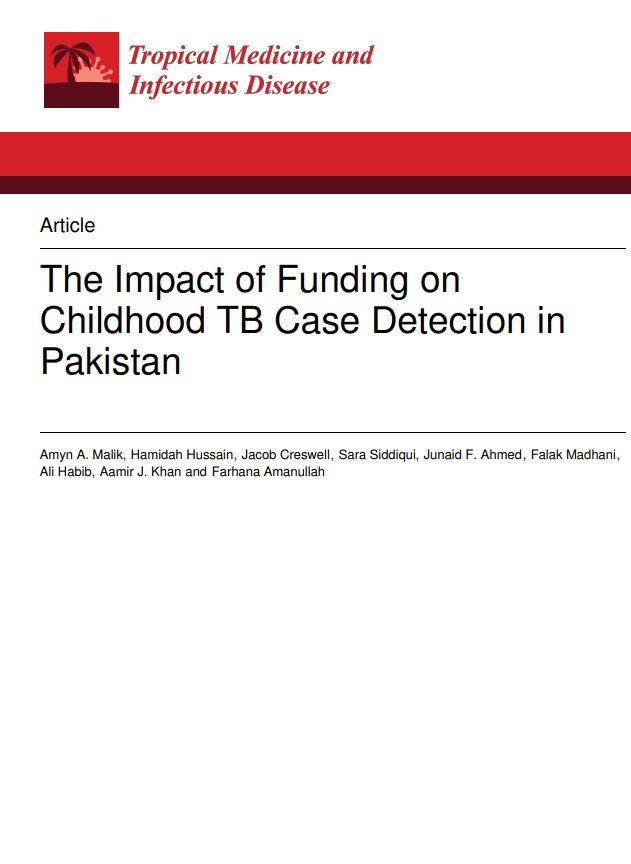 Tropical Medicine and Infectious Disease

Article

The Impact of Funding on Childhood TB Case Detection in Pakistan

Amyn A. Malik, Hamidah Hussain, Jacob Creswell, Sara Siddiqui, Junaid F. Ahmed, Falak Madhani, Ali Habib, Aamir J. Khan and Farhana Amanullah